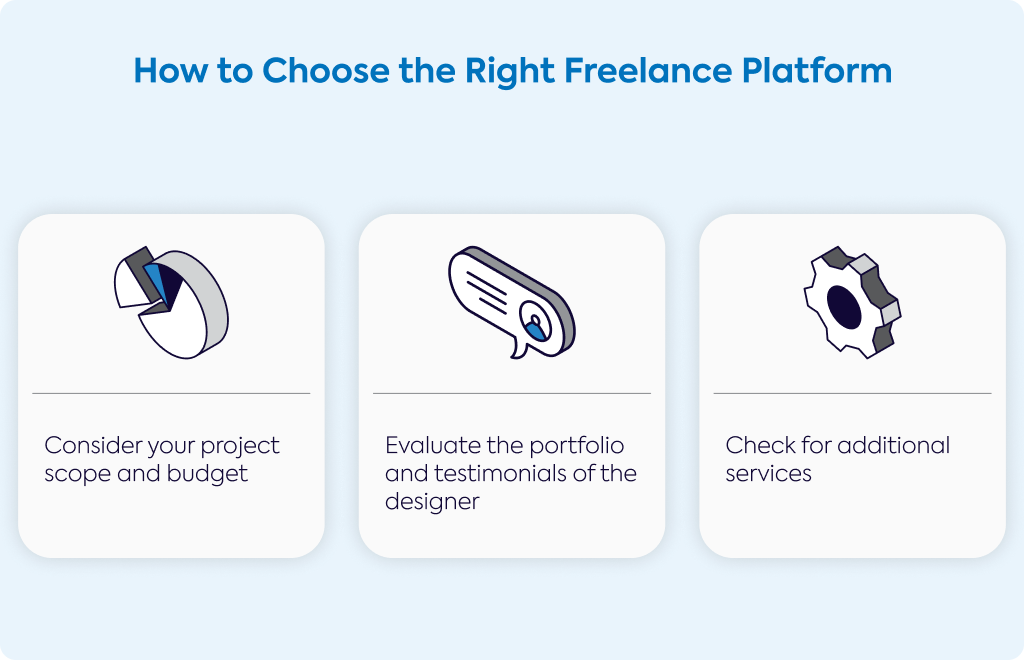 How to Choose the Right Freelance Platform

Consider your project scope and budget

Evaluate the portfolio and testimonials of the designer

Check for additional services